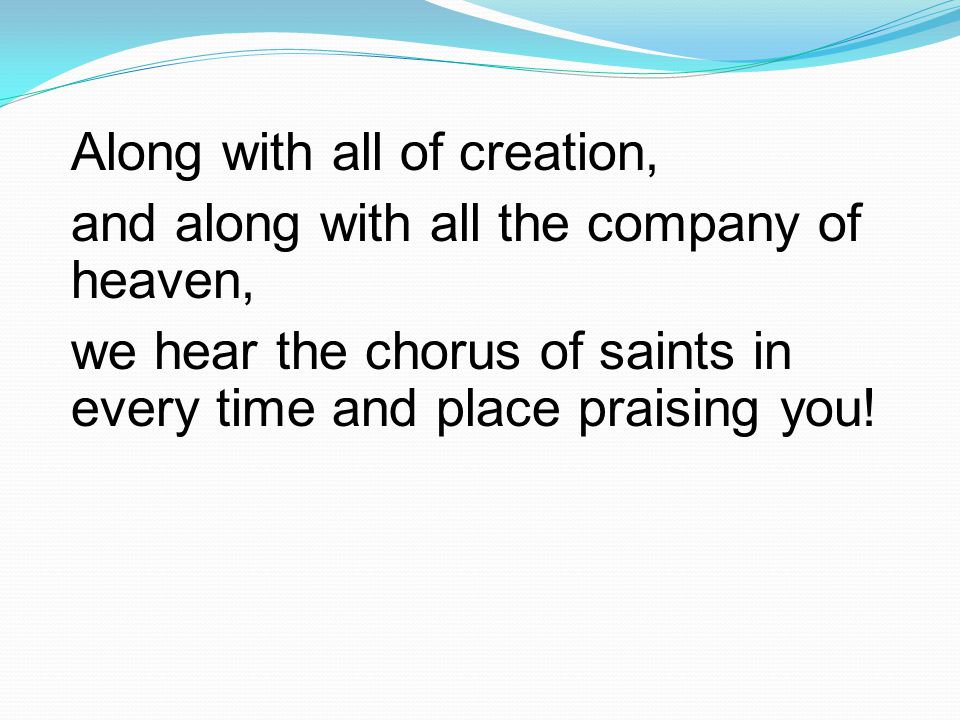 Along with all of creation,

and along with all the company of heaven,

we hear the chorus of saints in every time and place praising you!